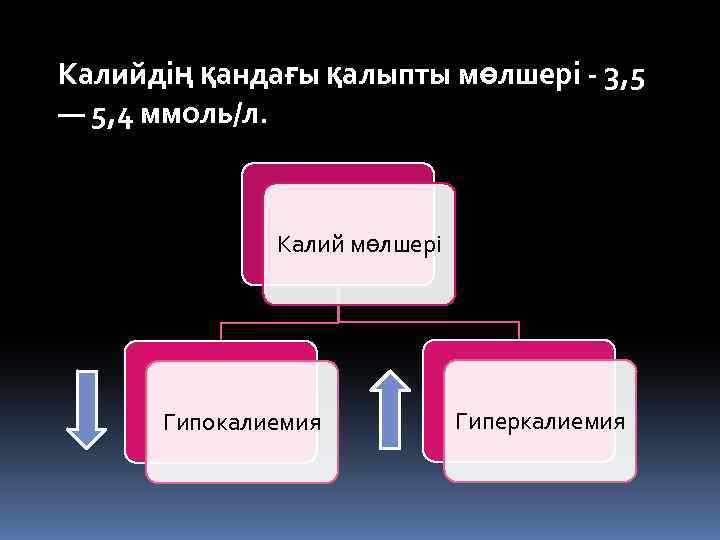 Калийдің қандағы қалыпты мөлшері - 3,5 — 5,4 ммоль/л.

Калий мөлшері

Гипокалиемия

Гиперкалиемия